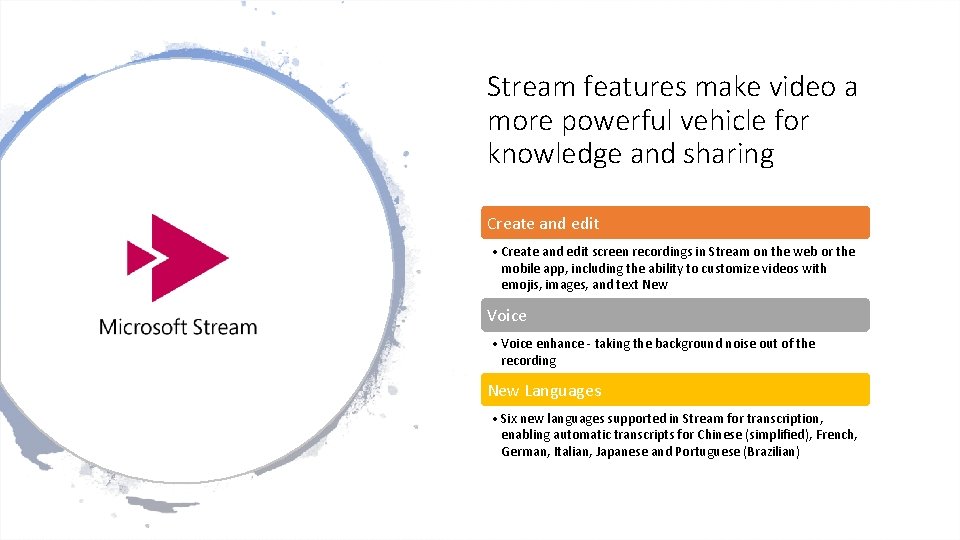 Microsoft Stream

Stream features make video a more powerful vehicle for knowledge and sharing

Create and edit

• Create and edit screen recordings in Stream on the web or the mobile app, including the ability to customize videos with emojis, images, and text New

Voice

• Voice enhance - taking the background noise out of the recording

New Languages

• Six new languages supported in Stream for transcription, enabling automatic transcripts for Chinese (simplified), French, German, Italian, Japanese and Portuguese (Brazilian)